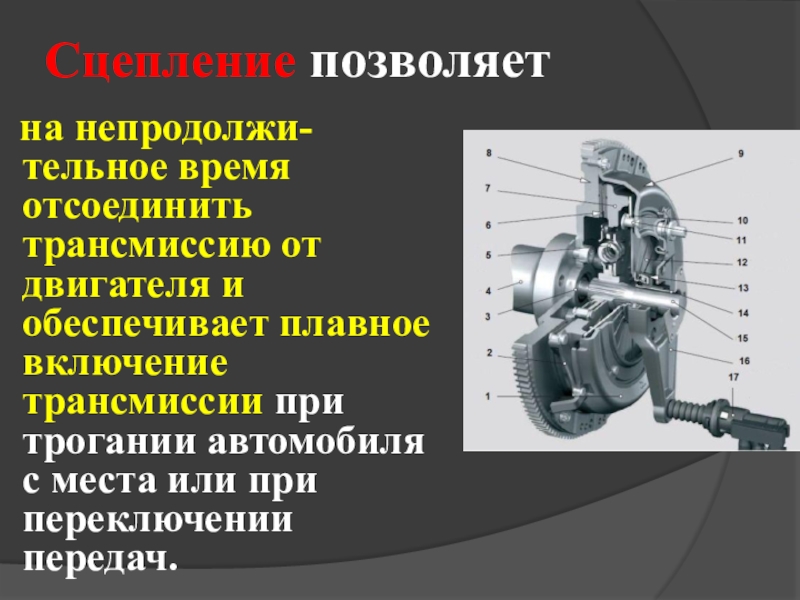 Сцепление позволяет

на непродолжительное время отсоединить трансмиссию от двигателя и обеспечивает плавное включение трансмиссии при трогании автомобиля с места или при переключении передач.

8
7
6
5
4
3
2
1
9
10
11
12
13
14
15
16
17